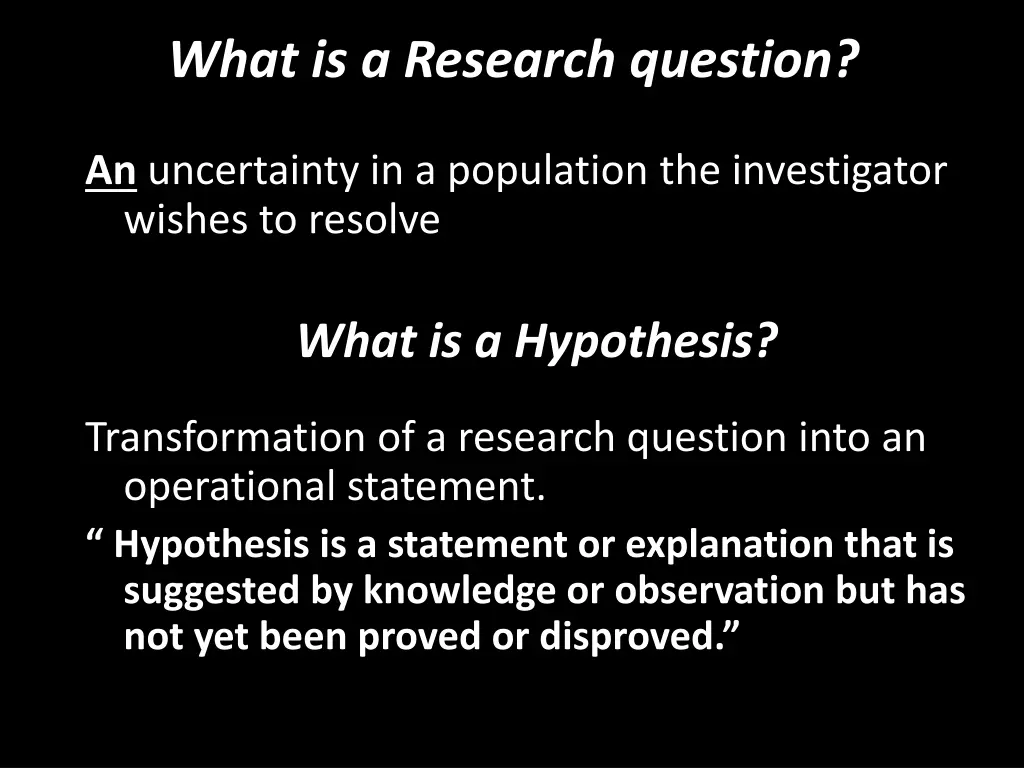 What is a Research question?

An uncertainty in a population the investigator wishes to resolve

What is a Hypothesis?

Transformation of a research question into an operational statement.

“ Hypothesis is a statement or explanation that is suggested by knowledge or observation but has not yet been proved or disproved.”